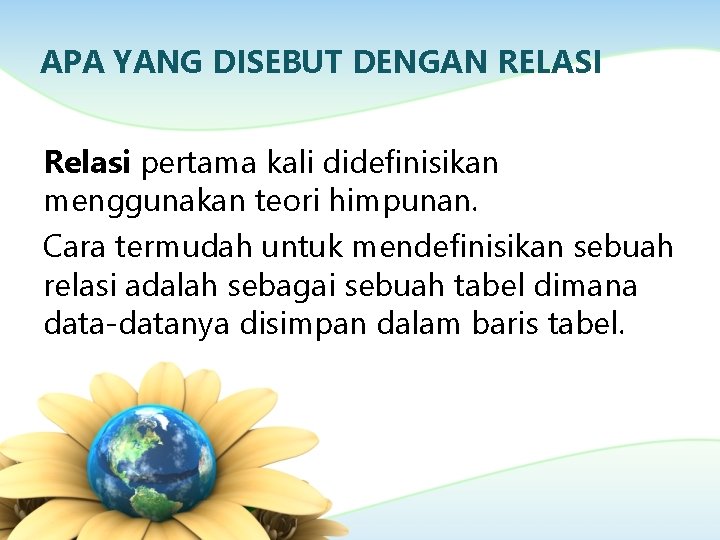 APA YANG DISEBUT DENGAN RELASI

Relasi pertama kali didefinisikan menggunakan teori himpunan.

Cara termudah untuk mendefinisikan sebuah relasi adalah sebagai sebuah tabel dimana data-datanya disimpan dalam baris tabel.